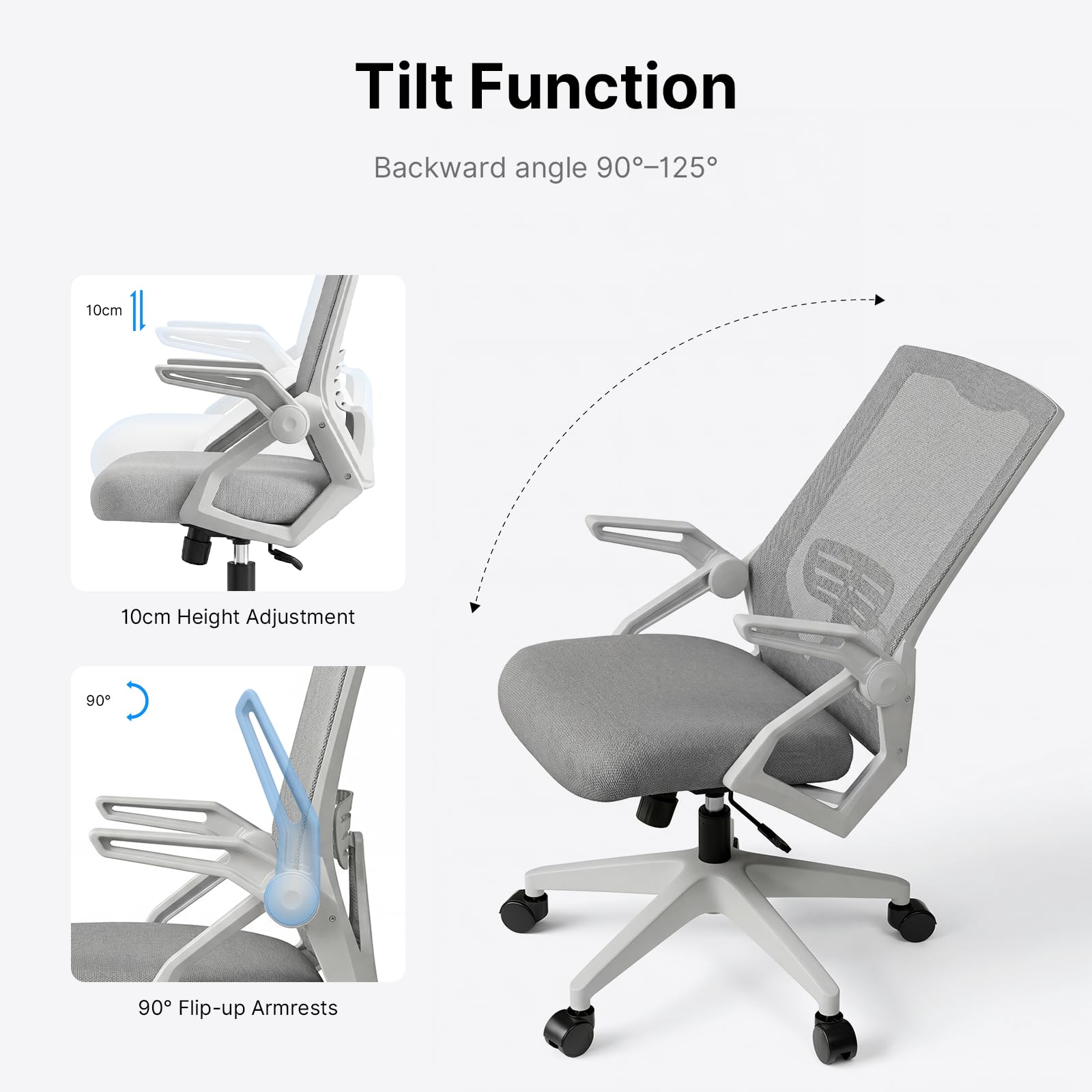 Tilt Function

Backward angle 90°–125°

10cm

10cm Height Adjustment

90°

90° Flip-up Armrests